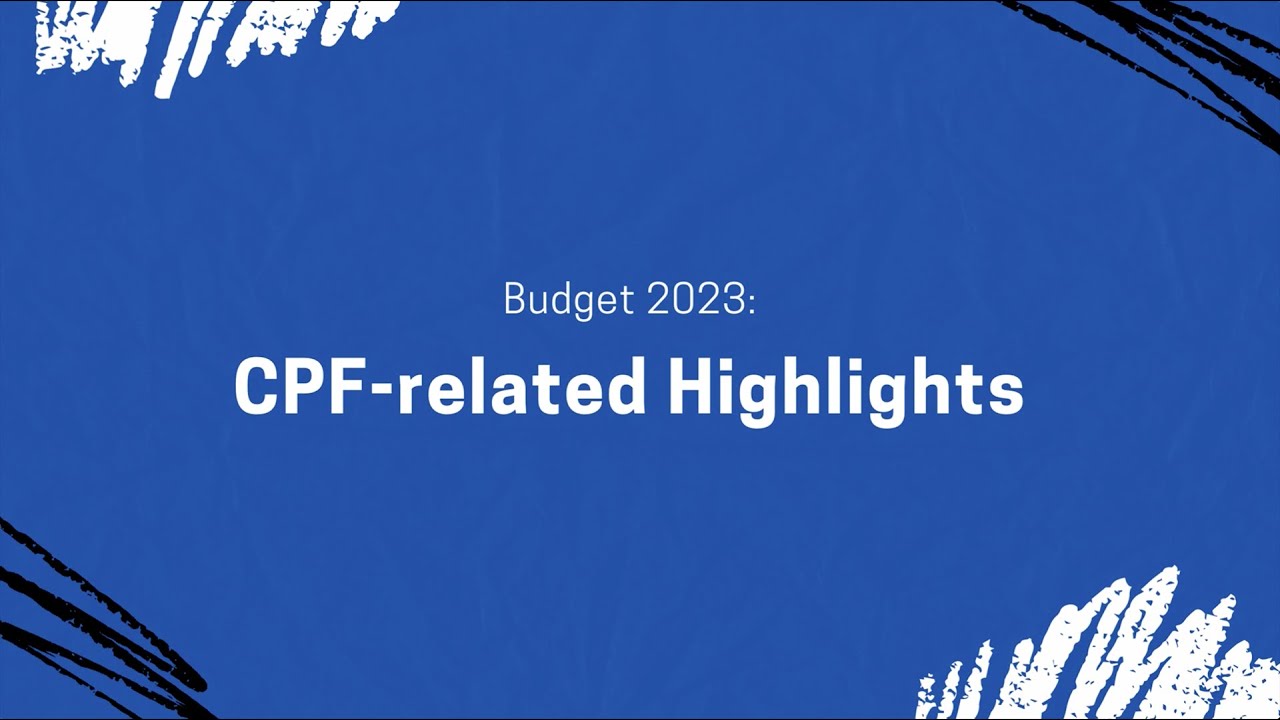 Budget 2023:

CPF-related Highlights